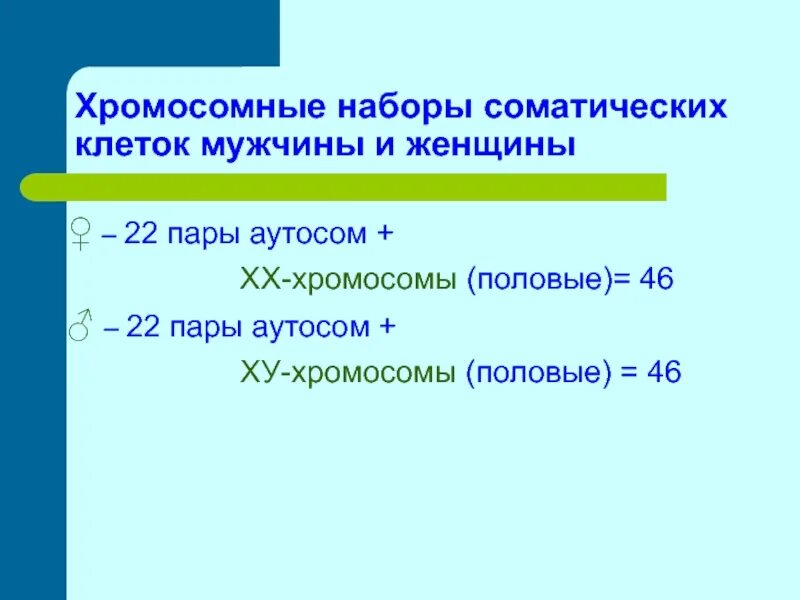 Хромосомные наборы соматических клеток мужчины и женщины

♀ – 22 пары аутосом +
ХХ-хромосомы (половые)= 46

♂ – 22 пары аутосом +
ХУ-хромосомы (половые) = 46